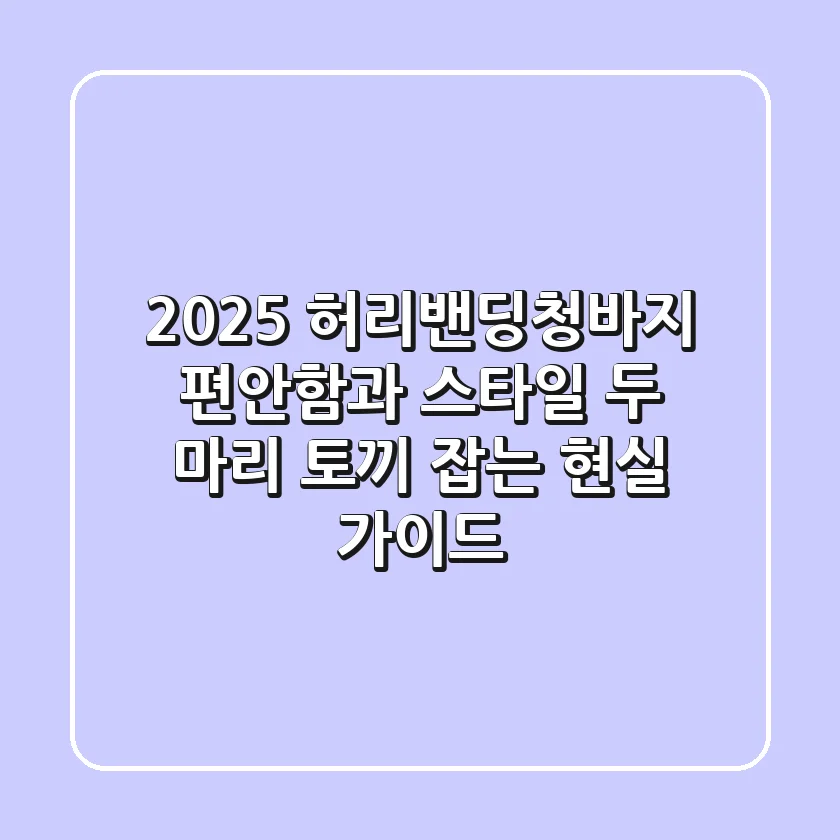 2025 허리밴딩청바지 편안함과 스타일 두 마리 토끼 잡는 현실 가이드